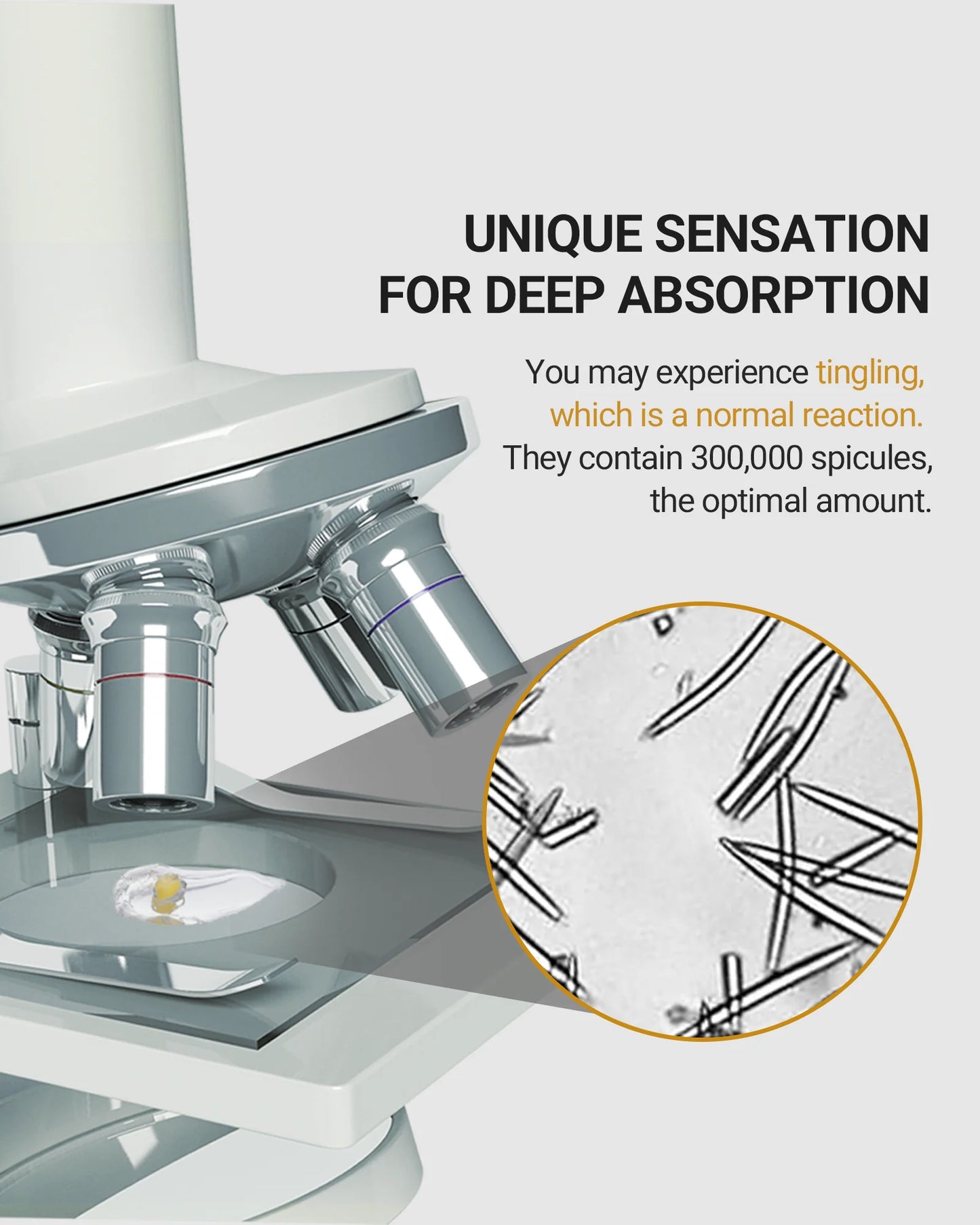 UNIQUE SENSATION
FOR DEEP ABSORPTION

You may experience tingling, which is a normal reaction. They contain 300,000 spicules, the optimal amount.